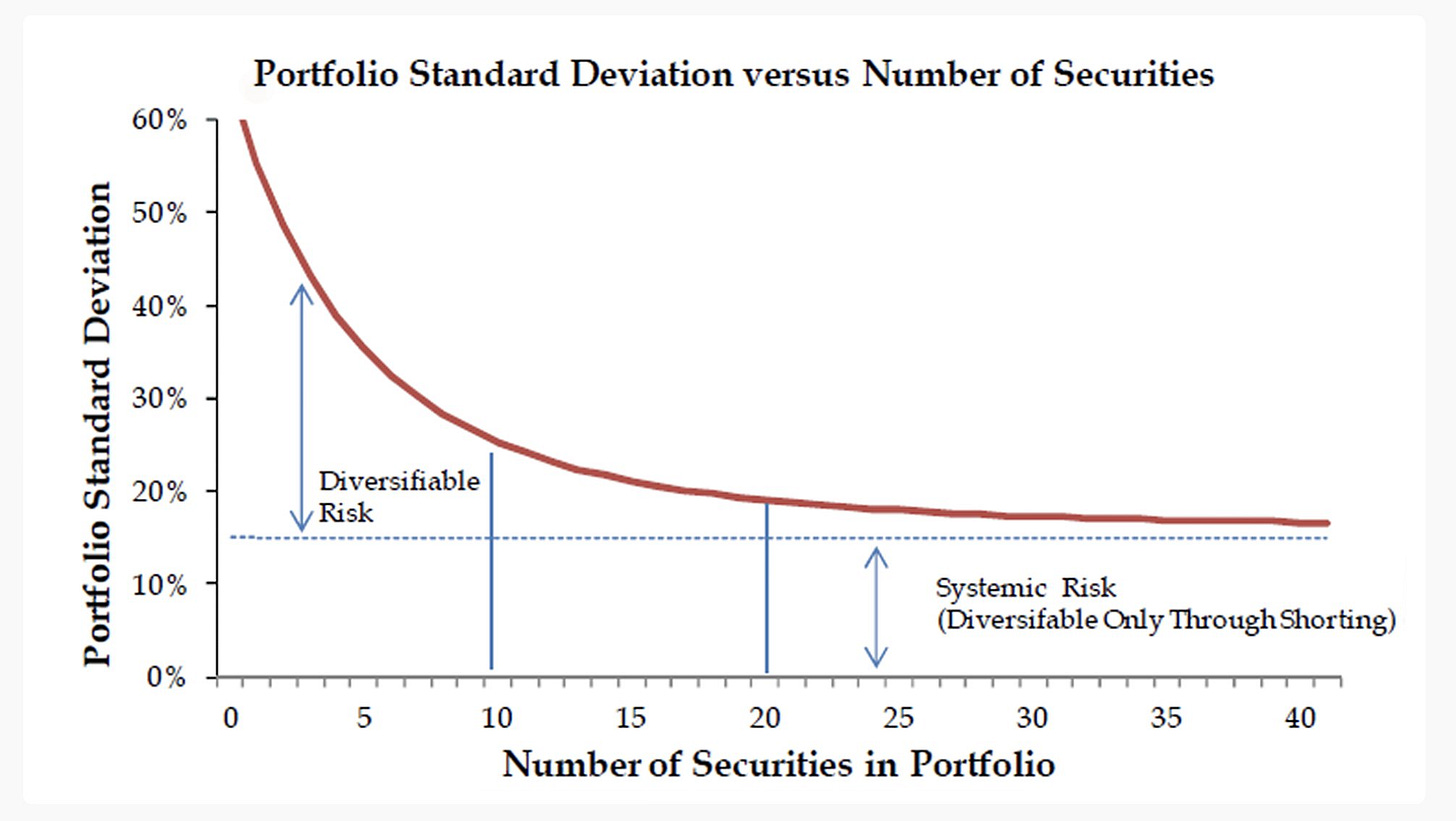 Portfolio Standard Deviation versus Number of Securities

Portfolio Standard Deviation

60%
50%
40%
30%
20%
10%
0%

Diversifiable Risk

Systemic Risk
(Diversifable Only Through Shorting)

0 5 10 15 20 25 30 35 40

Number of Securities in Portfolio